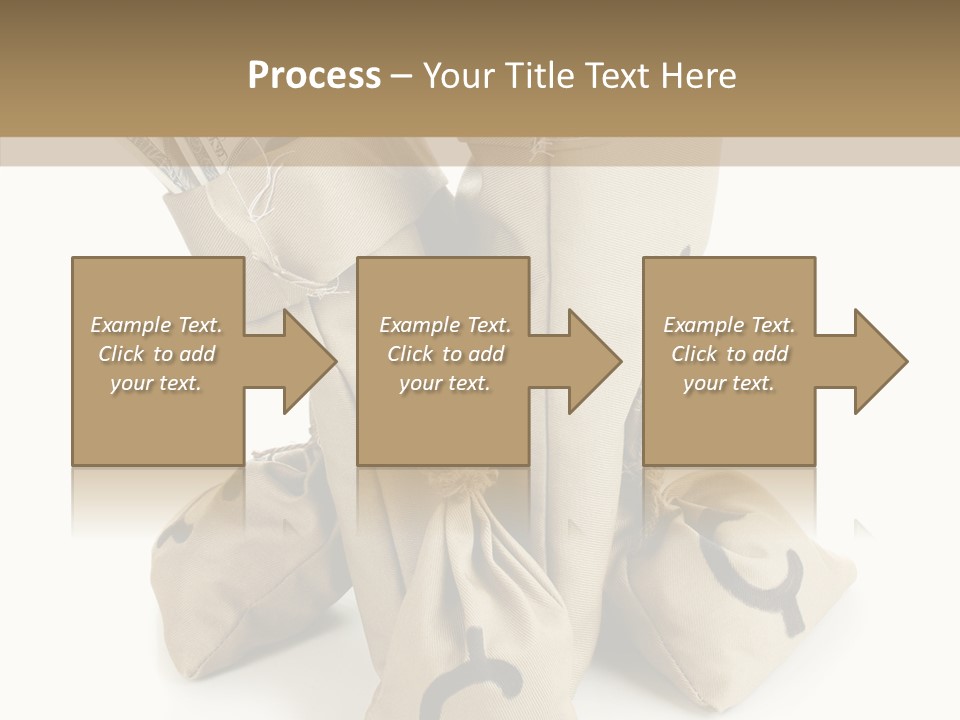 Process – Your Title Text Here

Example Text. Click to add your text.

Example Text. Click to add your text.

Example Text. Click to add your text.